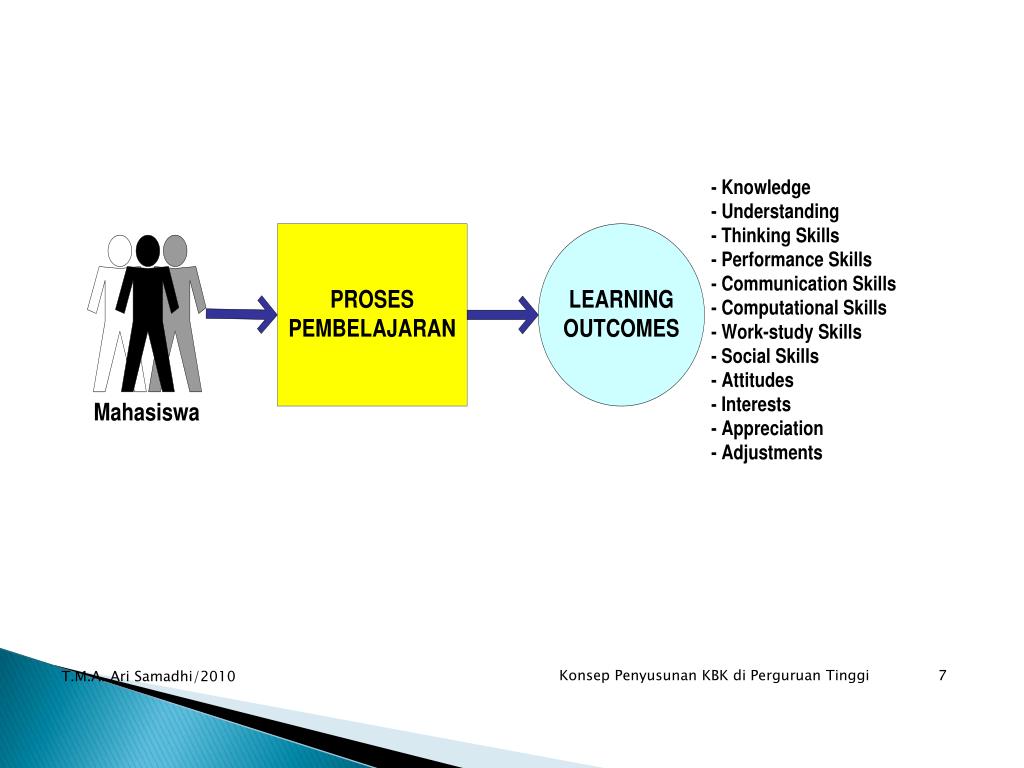 Mahasiswa

PROSES PEMBELAJARAN

LEARNING OUTCOMES

- Knowledge
- Understanding
- Thinking Skills
- Performance Skills
- Communication Skills
- Computational Skills
- Work-study Skills
- Social Skills
- Attitudes
- Interests
- Appreciation
- Adjustments

T.M.A. Ari Samadhi/2010

Konsep Penyusunan KBK di Perguruan Tinggi

7